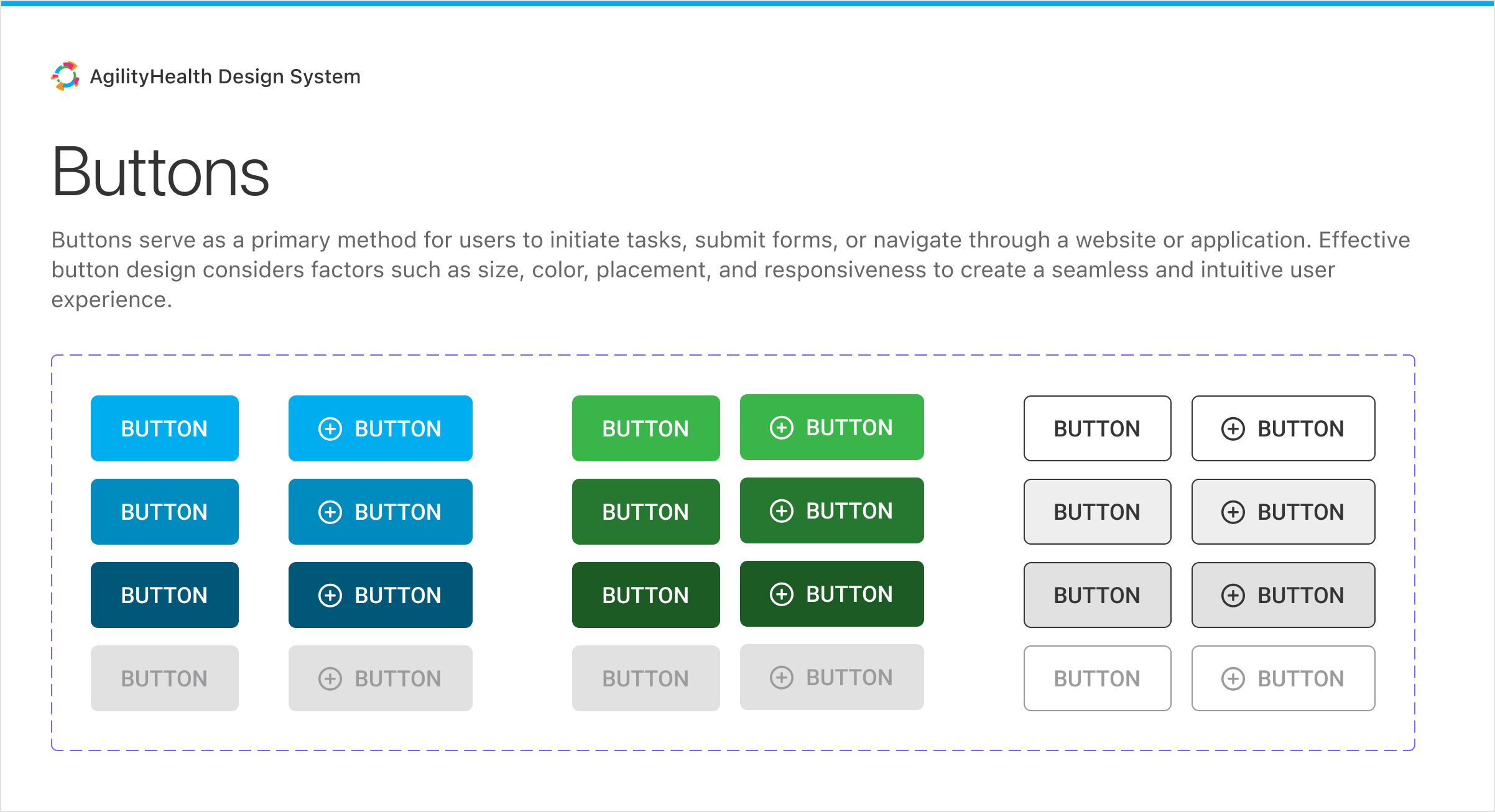 AgilityHealth Design System

Buttons

Buttons serve as a primary method for users to initiate tasks, submit forms, or navigate through a website or application. Effective button design considers factors such as size, color, placement, and responsiveness to create a seamless and intuitive user experience.

BUTTON BUTTON BUTTON BUTTON BUTTON BUTTON
BUTTON BUTTON BUTTON BUTTON BUTTON BUTTON
BUTTON BUTTON BUTTON BUTTON BUTTON BUTTON
BUTTON BUTTON BUTTON BUTTON BUTTON BUTTON